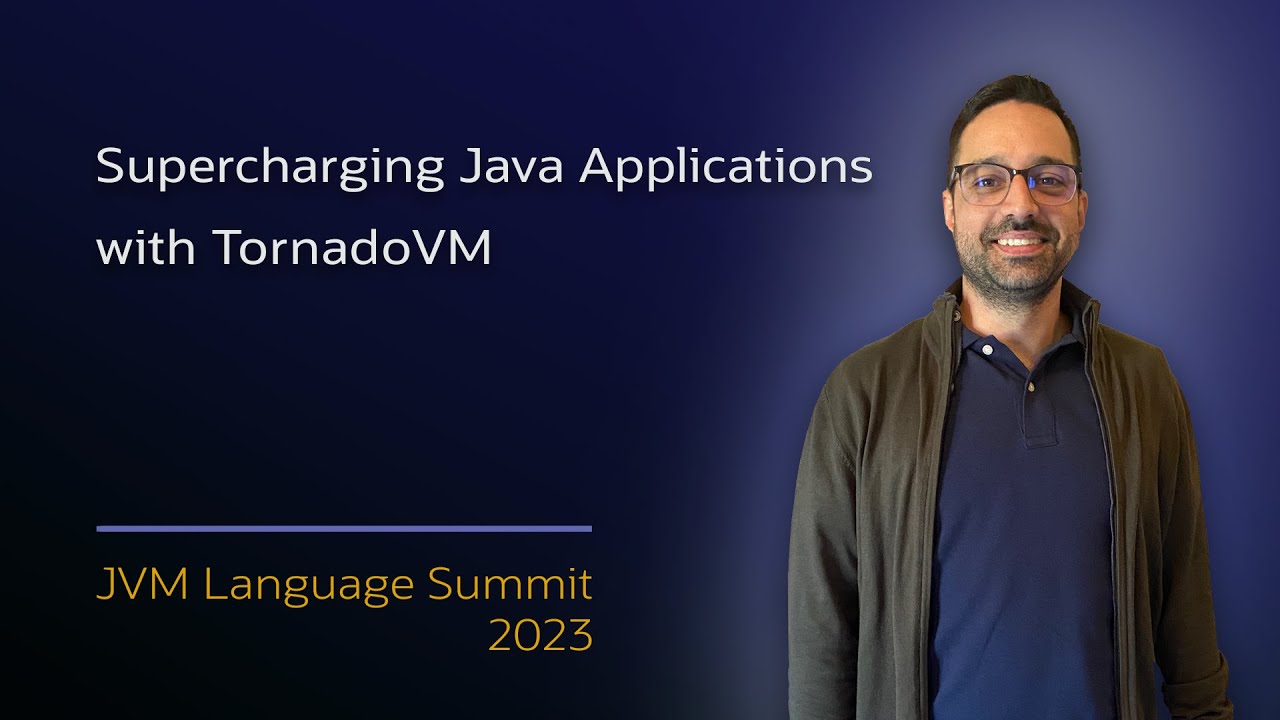 Supercharging Java Applications with TornadoVM

JVM Language Summit 2023